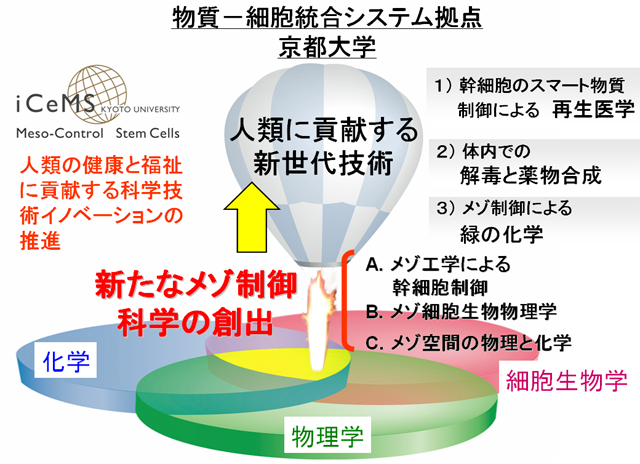 物質－細胞統合システム拠点
京都大学

iCeMS KYOTO UNIVERSITY
Meso-Control Stem Cells

人類の健康と福祉に貢献する科学技術イノベーションの推進

人類に貢献する新世代技術

1）幹細胞のスマート物質制御による 再生医学

2）体内での解毒と薬物合成

3）メゾ制御による緑の化学

新たなメゾ制御科学の創出

A. メゾ工学による幹細胞制御
B. メゾ細胞生物物理学
C. メゾ空間の物理と化学

化学

細胞生物学

物理学